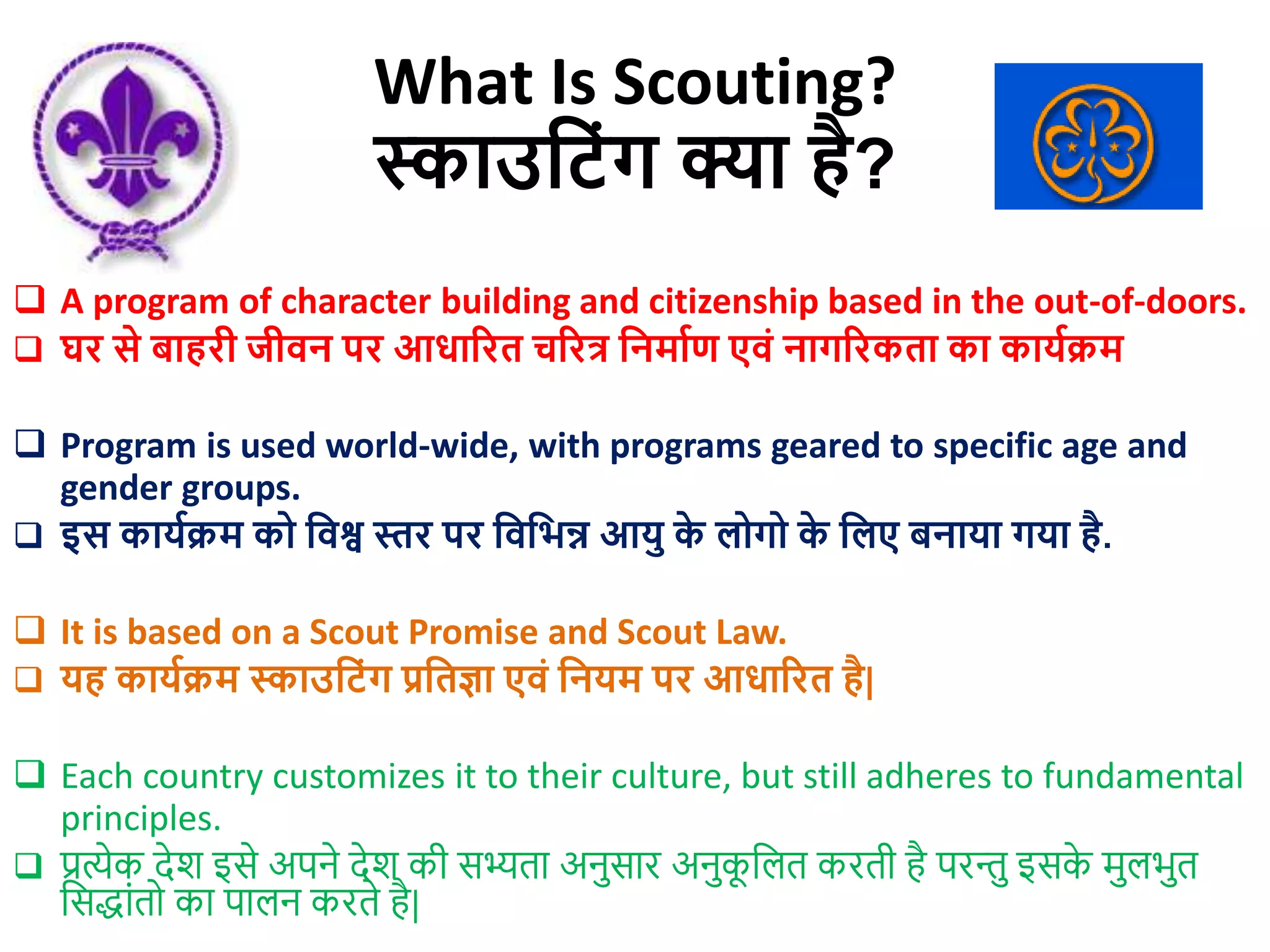 What Is Scouting?
स्काउटिंग क्या है?

❑ A program of character building and citizenship based in the out-of-doors.
❑ घर से बाहरी जीवन पर आधारित चरित्र निर्माण एवं नागरिकता का कार्यक्रम

❑ Program is used world-wide, with programs geared to specific age and gender groups.
❑ इस कार्यक्रम को विश्व स्तर पर विभिन्न आयु के लोगो के लिए बनाया गया है.

❑ It is based on a Scout Promise and Scout Law.
❑ यह कार्यक्रम स्काउटिंग प्रतिज्ञा एवं नियम पर आधारित है|

❑ Each country customizes it to their culture, but still adheres to fundamental principles.
❑ प्रत्येक देश इसे अपने देश की सभ्यता अनुसार अनुकूलित करती है परन्तु इसके मुलभुत सिद्धांतो का पालन करते है|